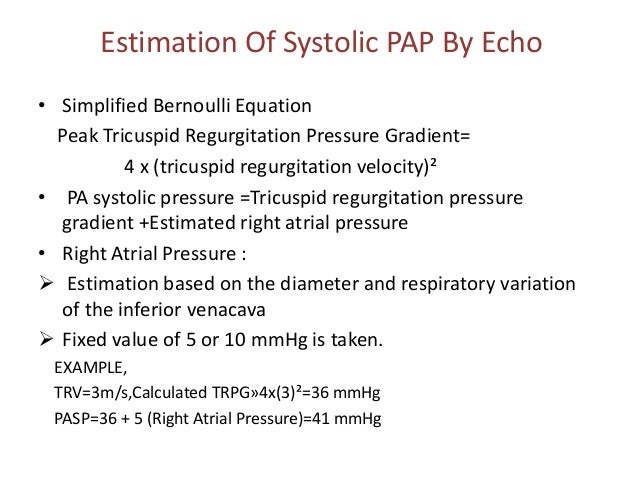 Estimation Of Systolic PAP By Echo

• Simplified Bernoulli Equation
Peak Tricuspid Regurgitation Pressure Gradient=
4 x (tricuspid regurgitation velocity)$^2$

• PA systolic pressure =Tricuspid regurgitation pressure gradient +Estimated right atrial pressure

• Right Atrial Pressure :

➢ Estimation based on the diameter and respiratory variation of the inferior venacava

➢ Fixed value of 5 or 10 mmHg is taken.

EXAMPLE,
TRV=3m/s,Calculated TRPG»4x(3)$^2$=36 mmHg
PASP=36 + 5 (Right Atrial Pressure)=41 mmHg